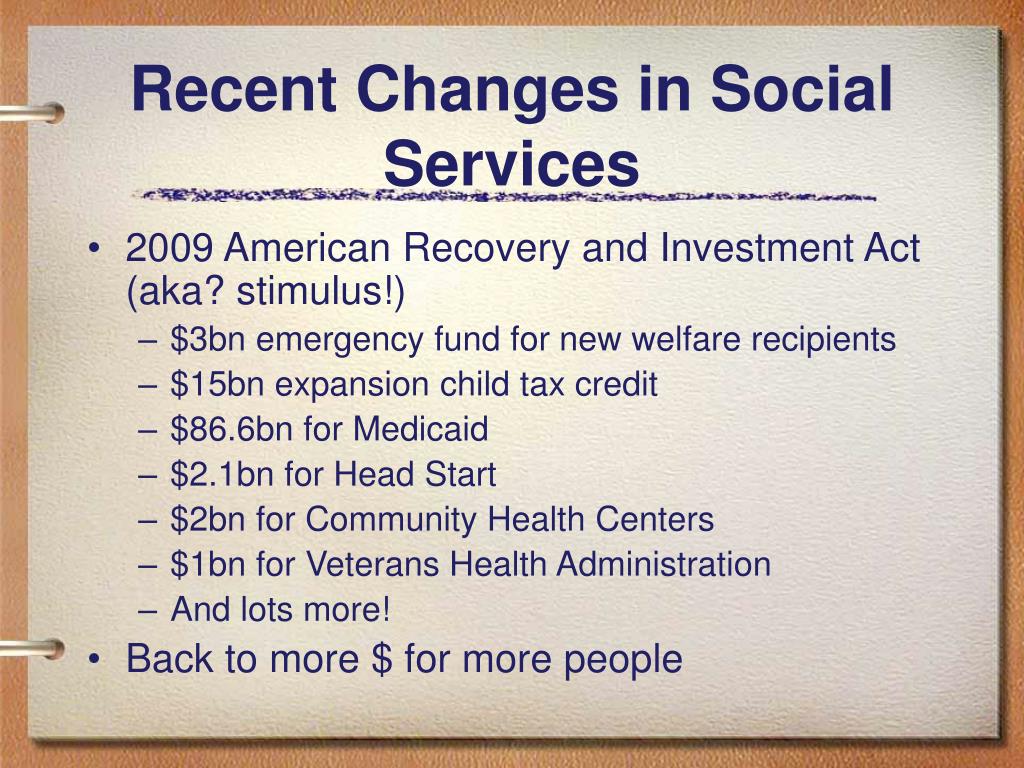 Recent Changes in Social Services

• 2009 American Recovery and Investment Act (aka? stimulus!)
– \$3bn emergency fund for new welfare recipients
– \$15bn expansion child tax credit
– \$86.6bn for Medicaid
– \$2.1bn for Head Start
– \$2bn for Community Health Centers
– \$1bn for Veterans Health Administration
– And lots more!
• Back to more \$ for more people